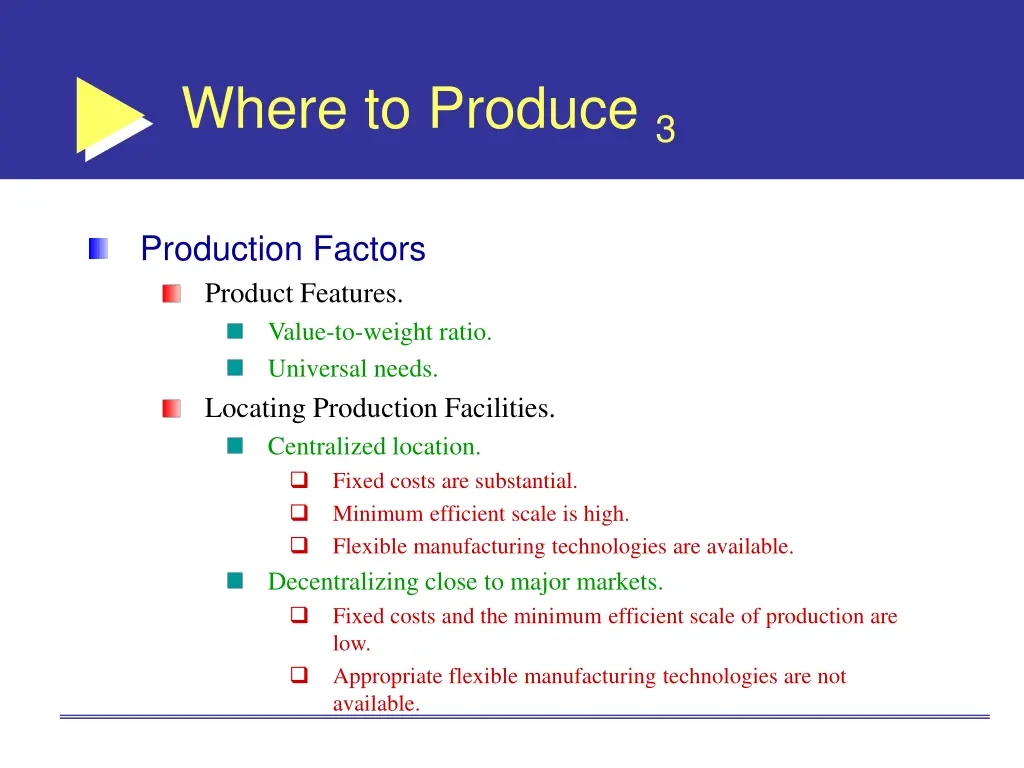 Where to Produce 3

Production Factors

Product Features.

Value-to-weight ratio.

Universal needs.

Locating Production Facilities.

Centralized location.

Fixed costs are substantial.

Minimum efficient scale is high.

Flexible manufacturing technologies are available.

Decentralizing close to major markets.

Fixed costs and the minimum efficient scale of production are low.

Appropriate flexible manufacturing technologies are not available.